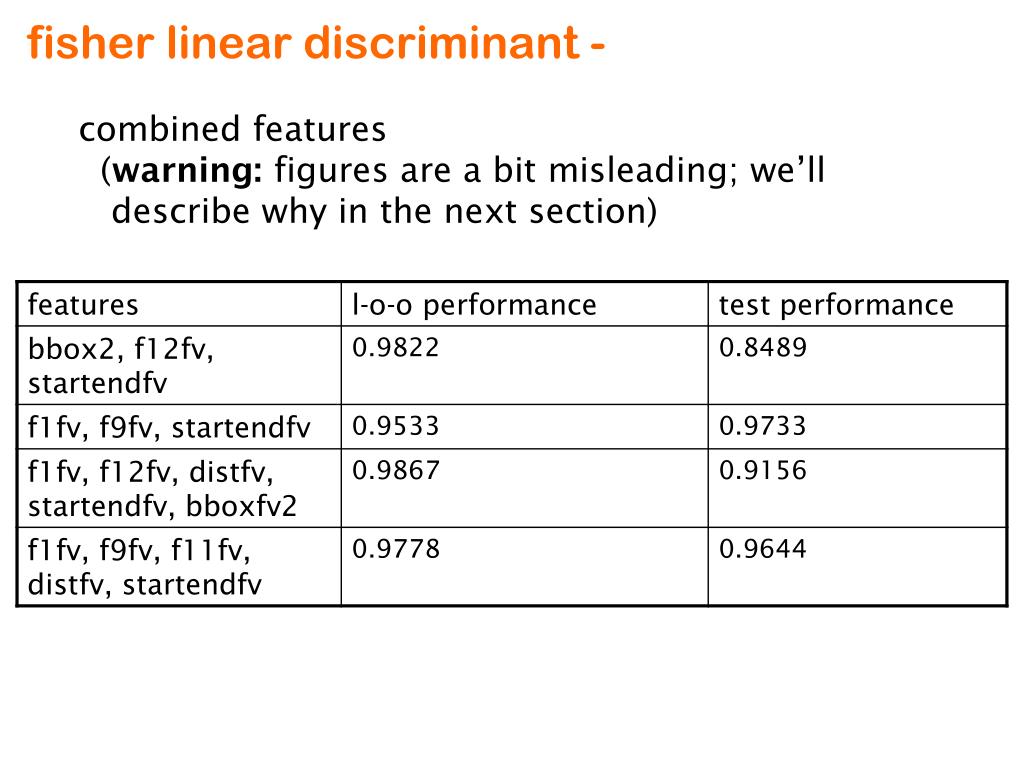 fisher linear discriminant -

combined features
(warning: figures are a bit misleading; we'll describe why in the next section)

| features | l-o-o performance | test performance |
|---|---|---|
| bbox2, f12fv, startendfv | 0.9822 | 0.8489 |
| f1fv, f9fv, startendfv | 0.9533 | 0.9733 |
| f1fv, f12fv, distfv, startendfv, bboxfv2 | 0.9867 | 0.9156 |
| f1fv, f9fv, f11fv, distfv, startendfv | 0.9778 | 0.9644 |